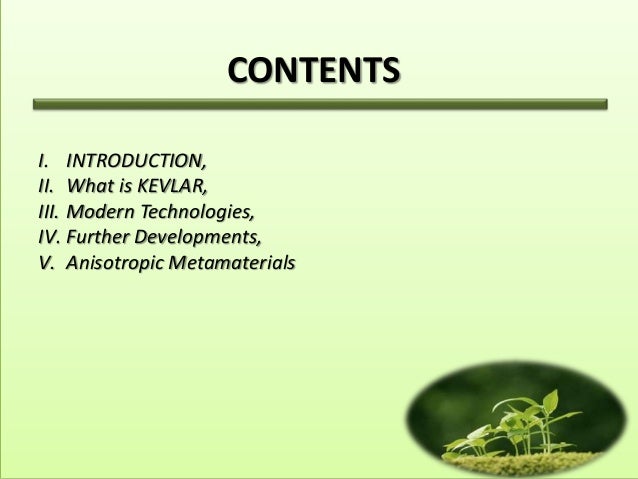 CONTENTS

I. INTRODUCTION,
II. What is KEVLAR,
III. Modern Technologies,
IV. Further Developments,
V. Anisotropic Metamaterials